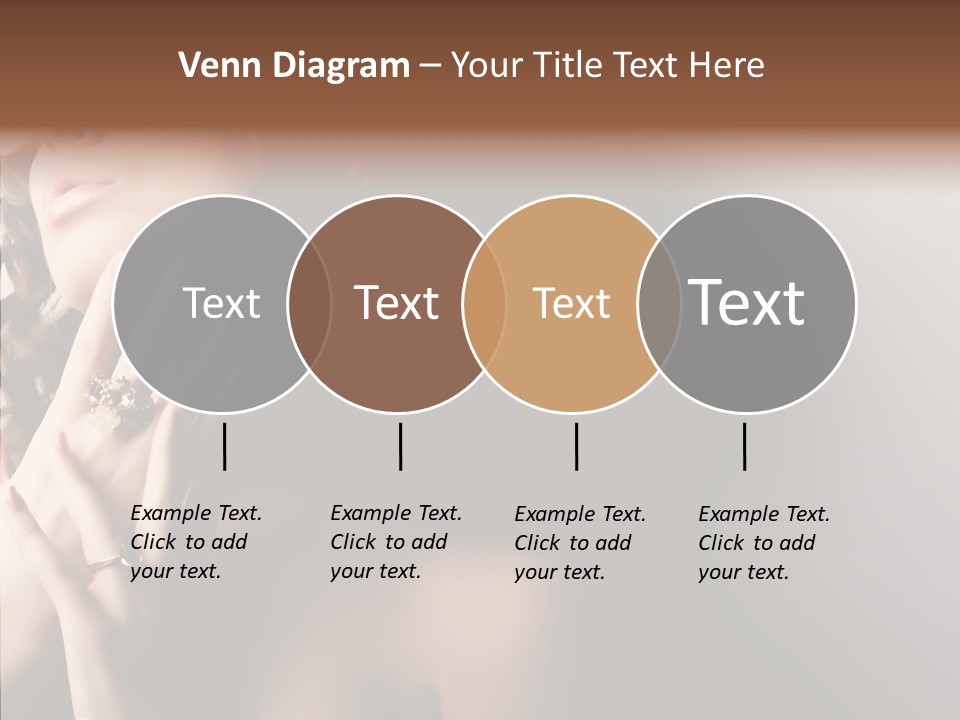 Venn Diagram – Your Title Text Here

Text

Text

Text

Text

Example Text. Click to add your text.

Example Text. Click to add your text.

Example Text. Click to add your text.

Example Text. Click to add your text.